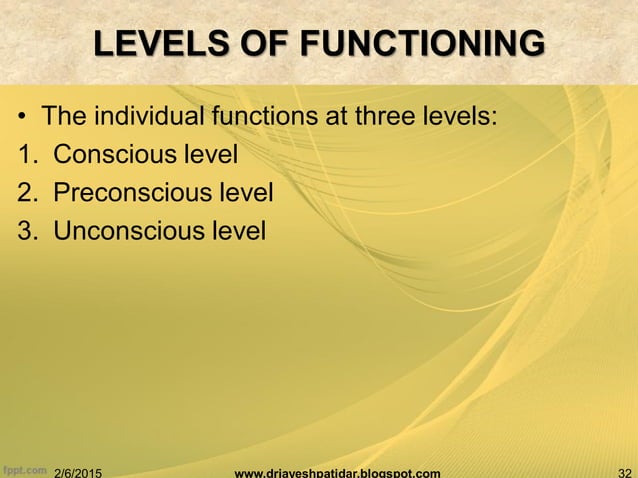 LEVELS OF FUNCTIONING

• The individual functions at three levels:

1. Conscious level
2. Preconscious level
3. Unconscious level

fppt.com 2/6/2015 www.drjayeshpatidar.blogspot.com 32